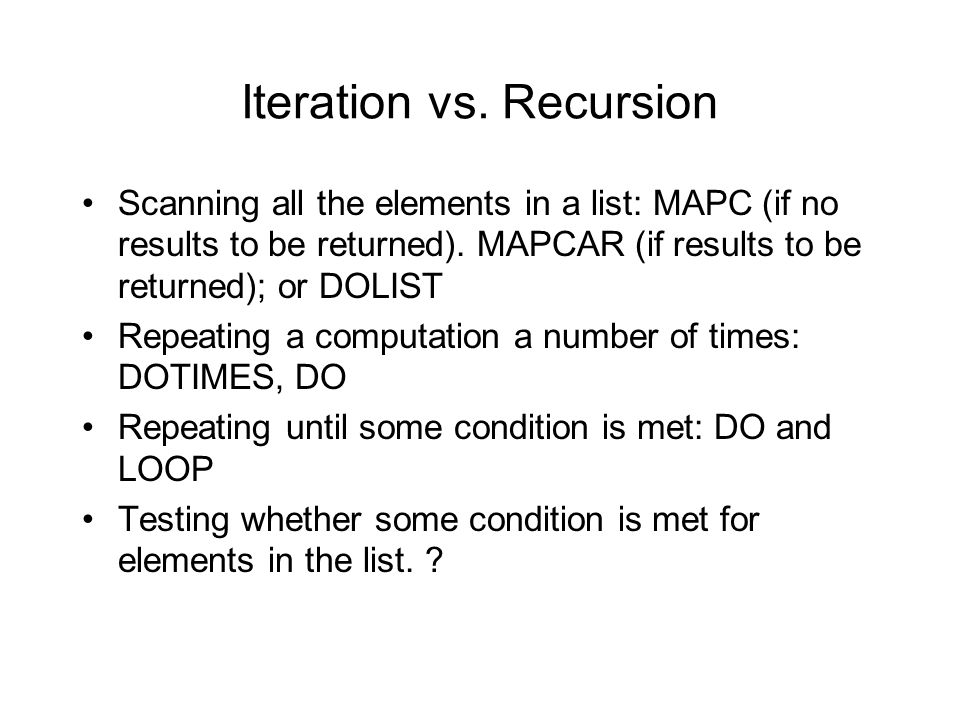 Iteration vs. Recursion

• Scanning all the elements in a list: MAPC (if no results to be returned). MAPCAR (if results to be returned); or DOLIST

• Repeating a computation a number of times: DOTIMES, DO

• Repeating until some condition is met: DO and LOOP

• Testing whether some condition is met for elements in the list. ?